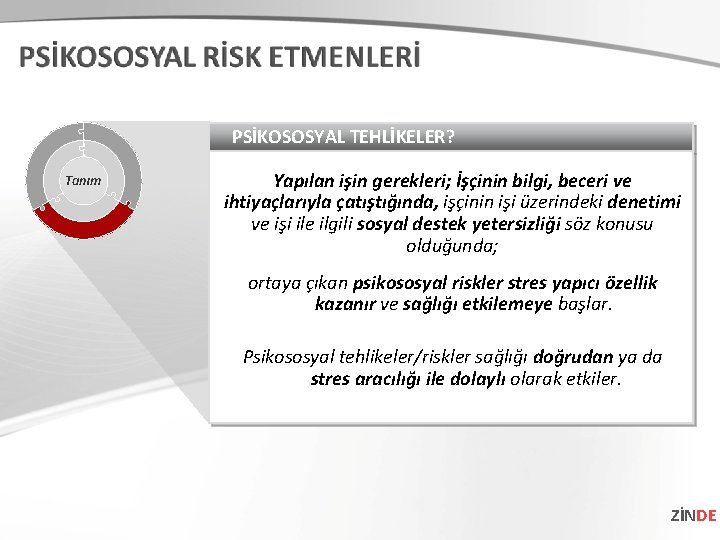 PSİKOSOSYAL RİSK ETMENLERİ

Tanım

PSİKOSOSYAL TEHLİKELER?

Yapılan işin gerekleri; İşçinin bilgi, beceri ve ihtiyaçlarıyla çatıştığında, işçinin işi üzerindeki denetimi ve işi ile ilgili sosyal destek yetersizliği söz konusu olduğunda;

ortaya çıkan psikososyal riskler stres yapıcı özellik kazanır ve sağlığı etkilemeye başlar.

Psikososyal tehlikeler/riskler sağlığı doğrudan ya da stres aracılığı ile dolaylı olarak etkiler.

ZİNDE